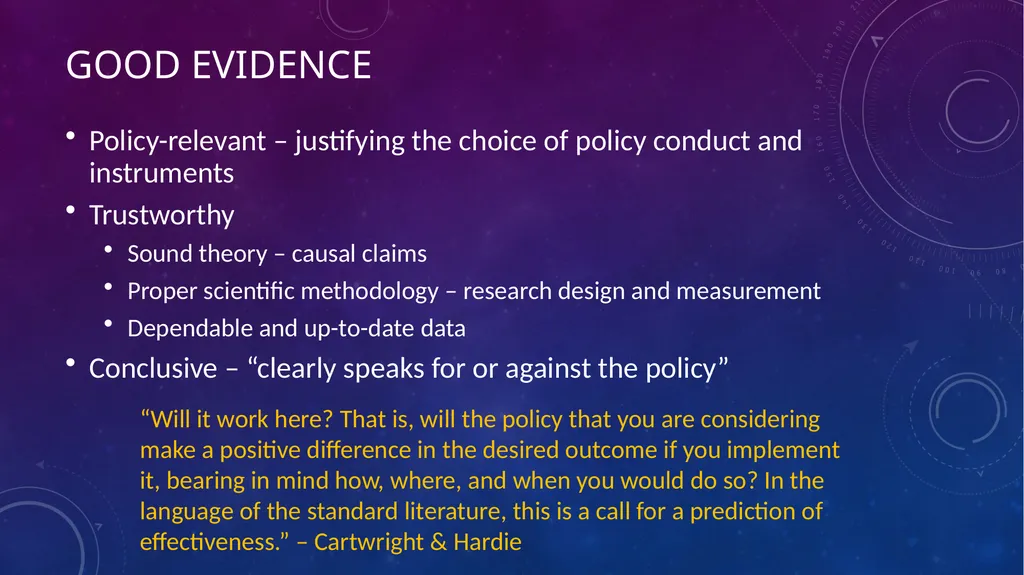 GOOD EVIDENCE

• Policy-relevant – justifying the choice of policy conduct and instruments

• Trustworthy

• Sound theory – causal claims

• Proper scientific methodology – research design and measurement

• Dependable and up-to-date data

• Conclusive – “clearly speaks for or against the policy”

“Will it work here? That is, will the policy that you are considering make a positive difference in the desired outcome if you implement it, bearing in mind how, where, and when you would do so? In the language of the standard literature, this is a call for a prediction of effectiveness.” – Cartwright & Hardie